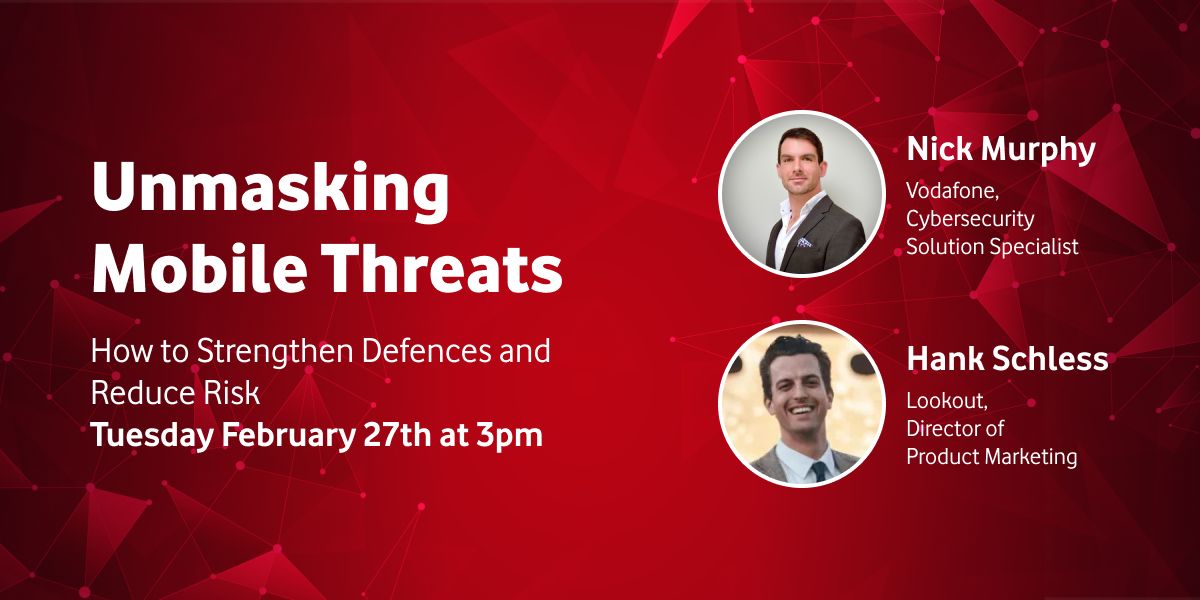 Unmasking Mobile Threats

How to Strengthen Defences and Reduce Risk
Tuesday February 27th at 3pm

Nick Murphy
Vodafone, Cybersecurity Solution Specialist

Hank Schless
Lookout, Director of Product Marketing